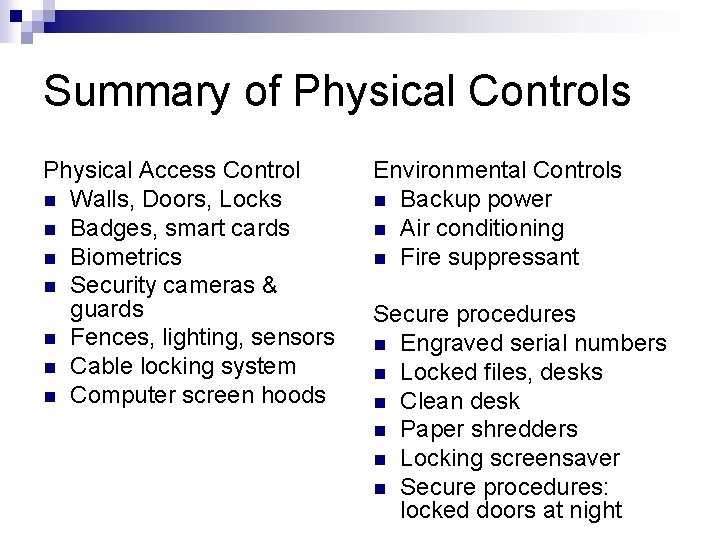 Summary of Physical Controls

Physical Access Control
- Walls, Doors, Locks
- Badges, smart cards
- Biometrics
- Security cameras & guards
- Fences, lighting, sensors
- Cable locking system
- Computer screen hoods

Environmental Controls
- Backup power
- Air conditioning
- Fire suppressant

Secure procedures
- Engraved serial numbers
- Locked files, desks
- Clean desk
- Paper shredders
- Locking screensaver
- Secure procedures: locked doors at night